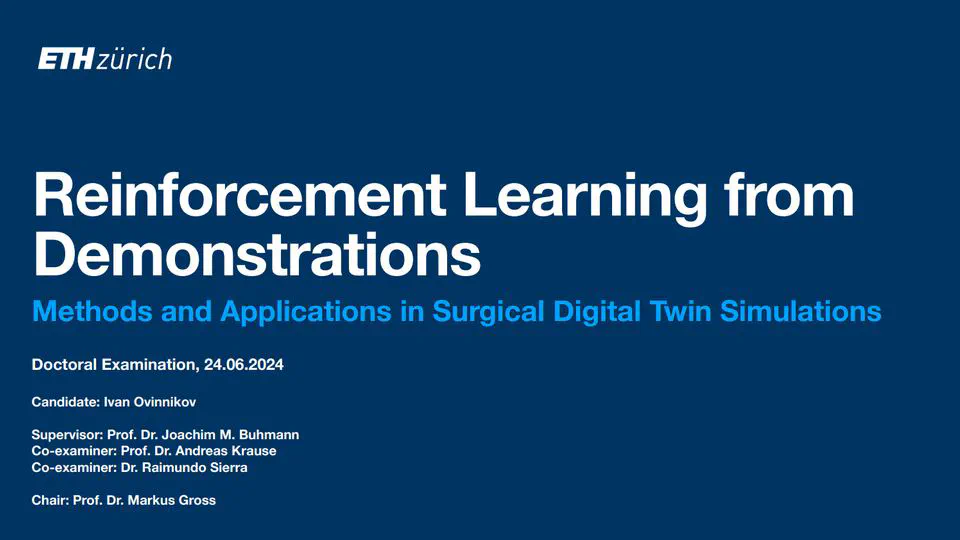 ETH zürich

Reinforcement Learning from Demonstrations

Methods and Applications in Surgical Digital Twin Simulations

Doctoral Examination, 24.06.2024

Candidate: Ivan Ovinnikov

Supervisor: Prof. Dr. Joachim M. Buhmann
Co-examiner: Prof. Dr. Andreas Krause
Co-examiner: Dr. Raimundo Sierra

Chair: Prof. Dr. Markus Gross